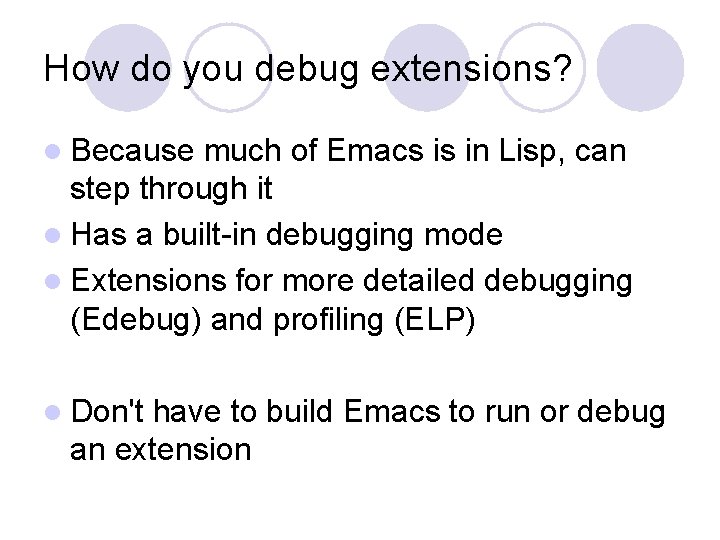 How do you debug extensions?

- Because much of Emacs is in Lisp, can step through it
- Has a built-in debugging mode
- Extensions for more detailed debugging (Edebug) and profiling (ELP)

- Don't have to build Emacs to run or debug an extension